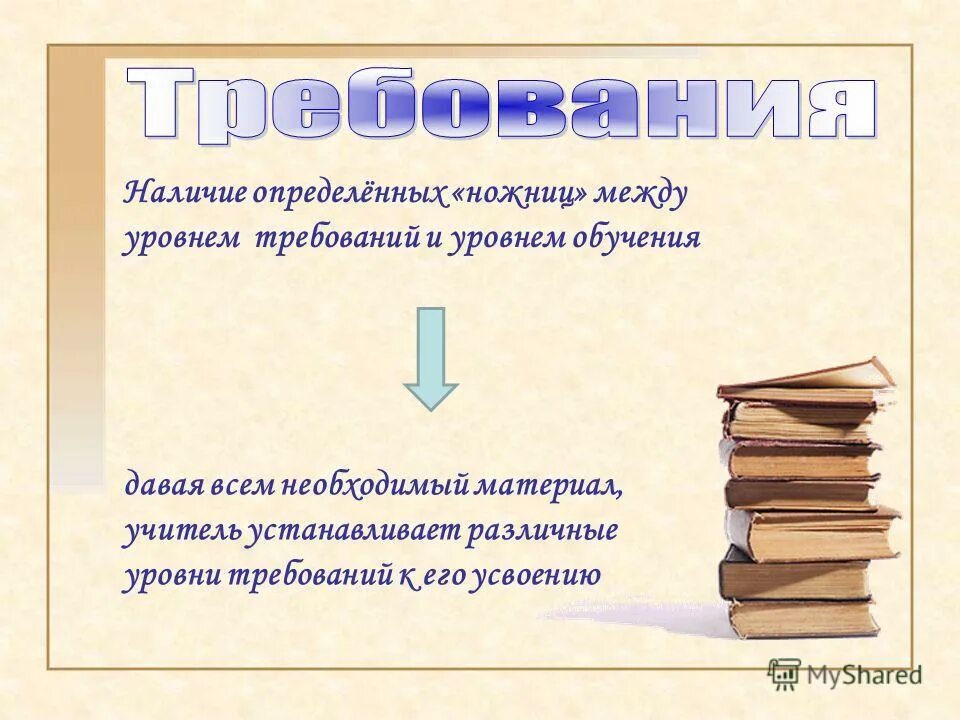 Требования

Наличие определённых «ножниц» между уровнем требований и уровнем обучения

давая всем необходимый материал, учитель устанавливает различные уровни требований к его усвоению

MyShared